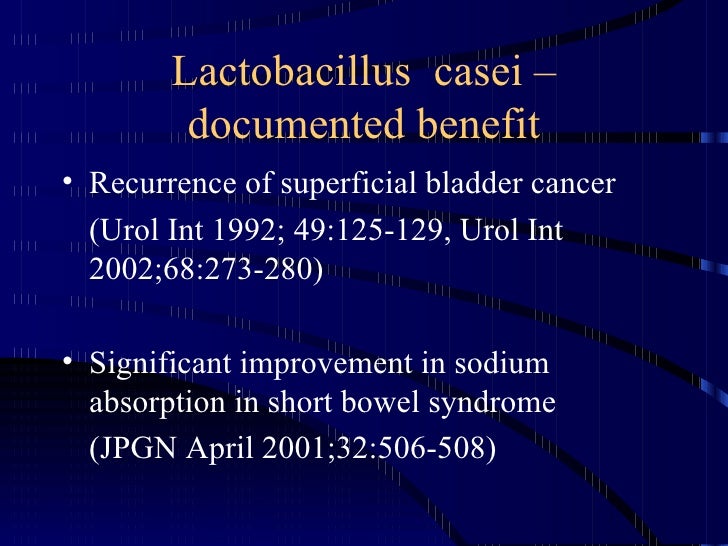 Lactobacillus casei – documented benefit

• Recurrence of superficial bladder cancer

(Urol Int 1992; 49:125-129, Urol Int 2002;68:273-280)

• Significant improvement in sodium absorption in short bowel syndrome

(JPGN April 2001;32:506-508)